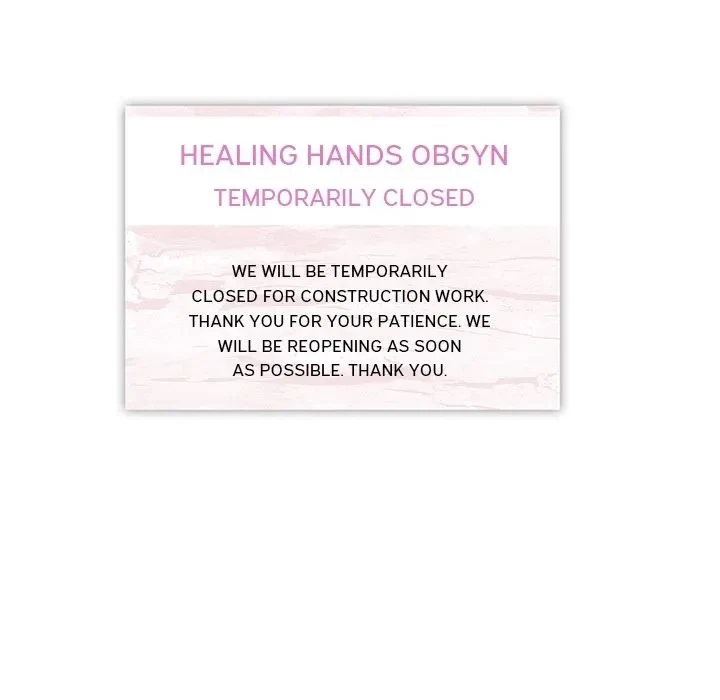 HEALING HANDS OBGYN
TEMPORARILY CLOSED

WE WILL BE TEMPORARILY CLOSED FOR CONSTRUCTION WORK. THANK YOU FOR YOUR PATIENCE. WE WILL BE REOPENING AS SOON AS POSSIBLE. THANK YOU.